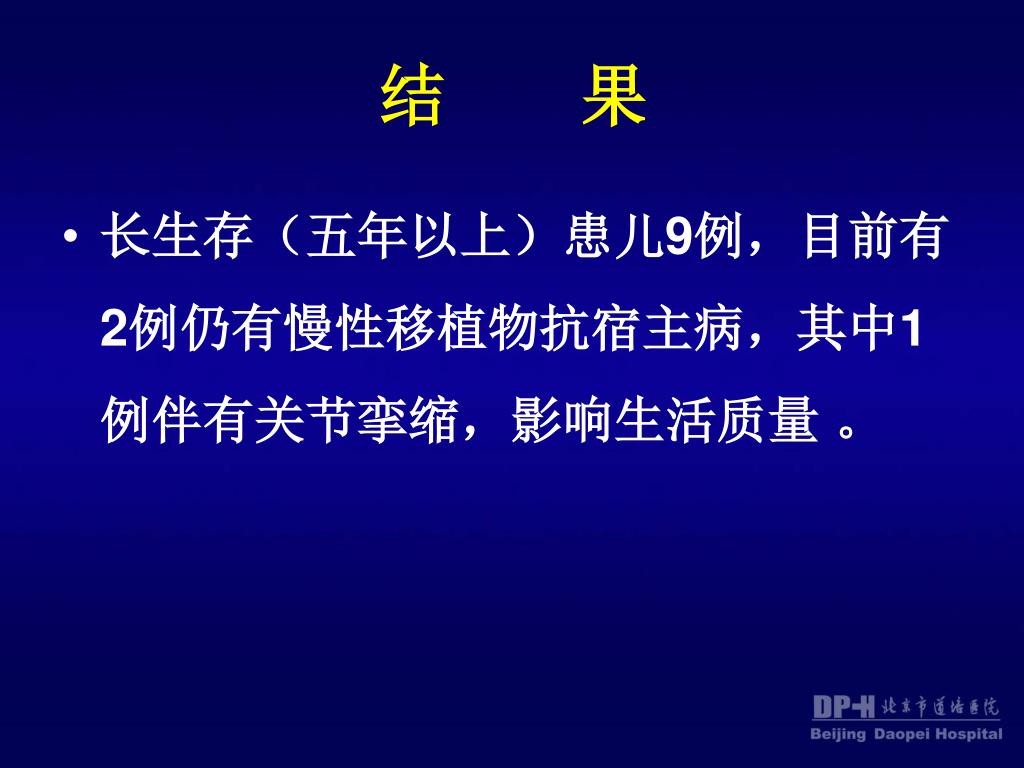 结　　果

• 长生存（五年以上）患儿9例，目前有2例仍有慢性移植物抗宿主病，其中1例伴有关节挛缩，影响生活质量 。

DP-H 北京市道培医院
Beijing Daopei Hospital